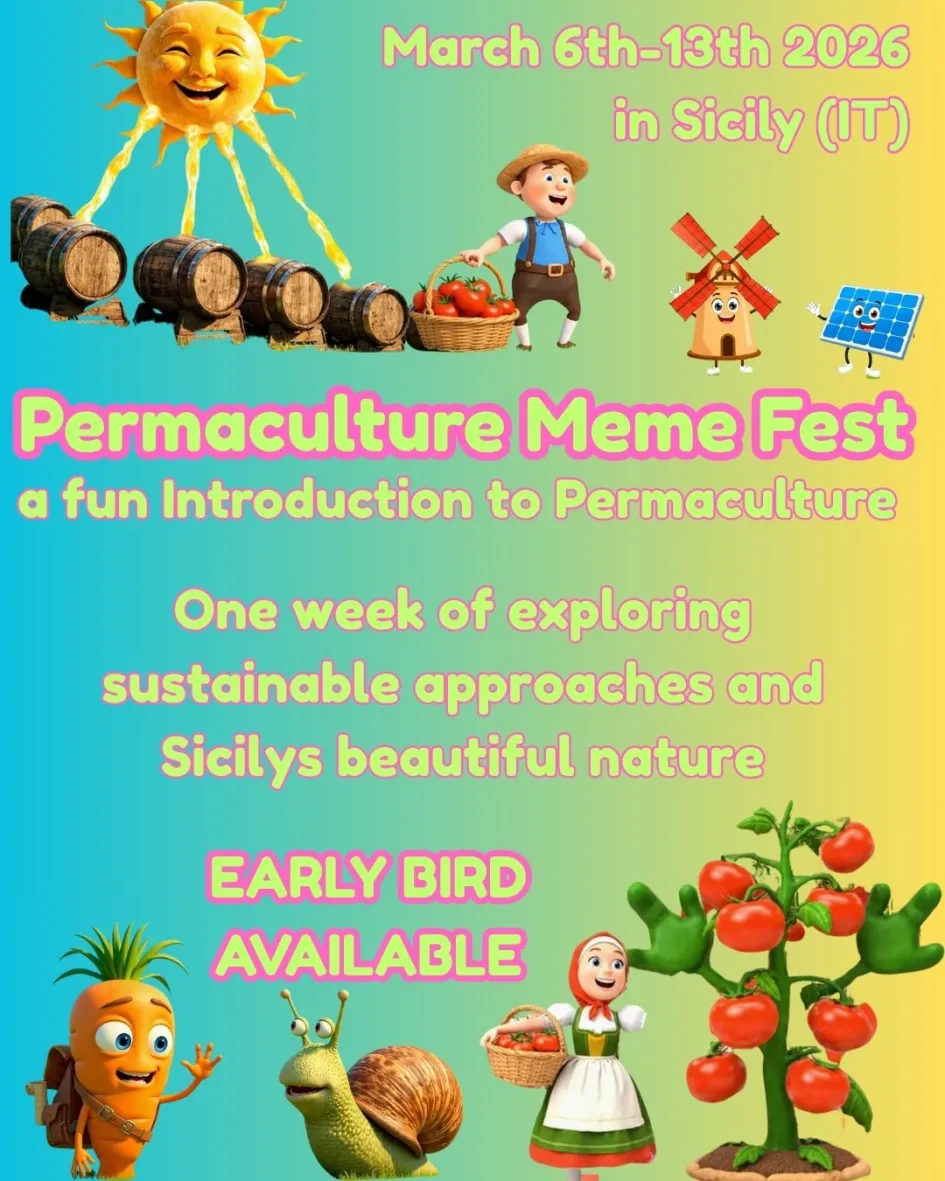 March 6th-13th 2026
in Sicily (IT)

Permaculture Meme Fest
a fun Introduction to Permaculture

One week of exploring sustainable approaches and Sicilys beautiful nature

EARLY BIRD
AVAILABLE